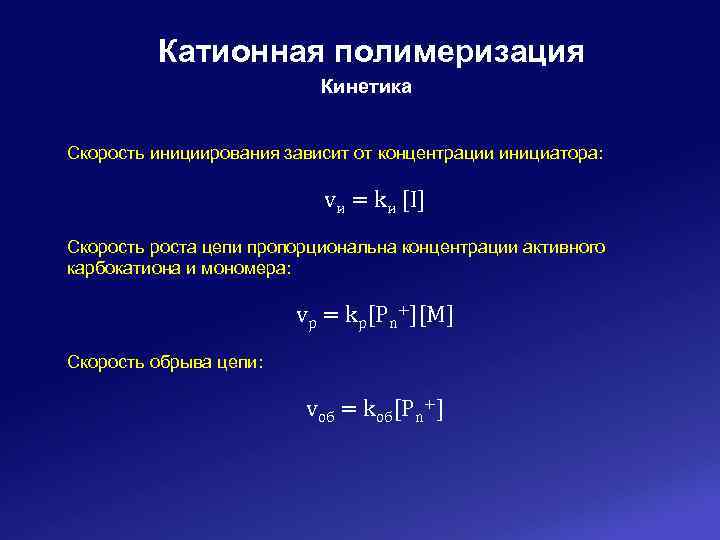 Катионная полимеризация

Кинетика

Скорость инициирования зависит от концентрации инициатора:

$v_и = k_и [I]$

Скорость роста цепи пропорциональна концентрации активного карбокатиона и мономера:

$v_р = k_р[P_n^+][M]$

Скорость обрыва цепи:

$v_{об} = k_{об}[P_n^+]$